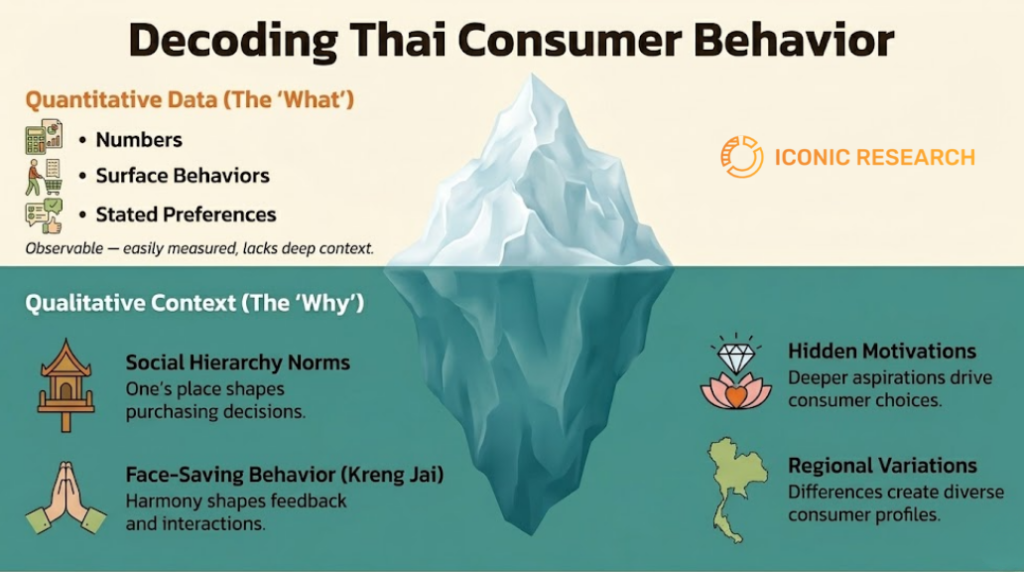 Decoding Thai Consumer Behavior

Quantitative Data (The 'What')

• Numbers
• Surface Behaviors
• Stated Preferences

Observable — easily measured, lacks deep context.

ICONIC RESEARCH

Qualitative Context (The 'Why')

Social Hierarchy Norms
One's place shapes purchasing decisions.

Face-Saving Behavior (Kreng Jai)
Harmony shapes feedback and interactions.

Hidden Motivations
Deeper aspirations drive consumer choices.

Regional Variations
Differences create diverse consumer profiles.